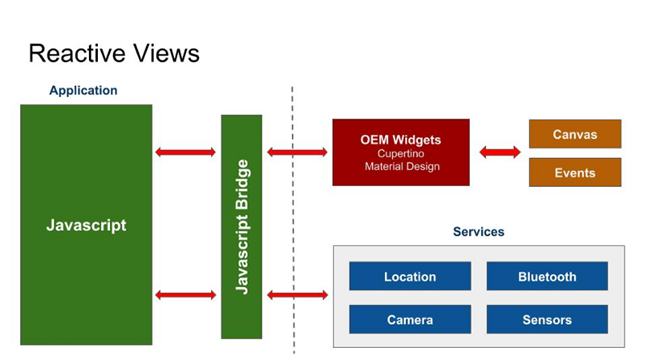 Reactive Views

Application

Javascript

Javascript Bridge

OEM Widgets
Cupertino
Material Design

Canvas

Events

Services

Location

Bluetooth

Camera

Sensors